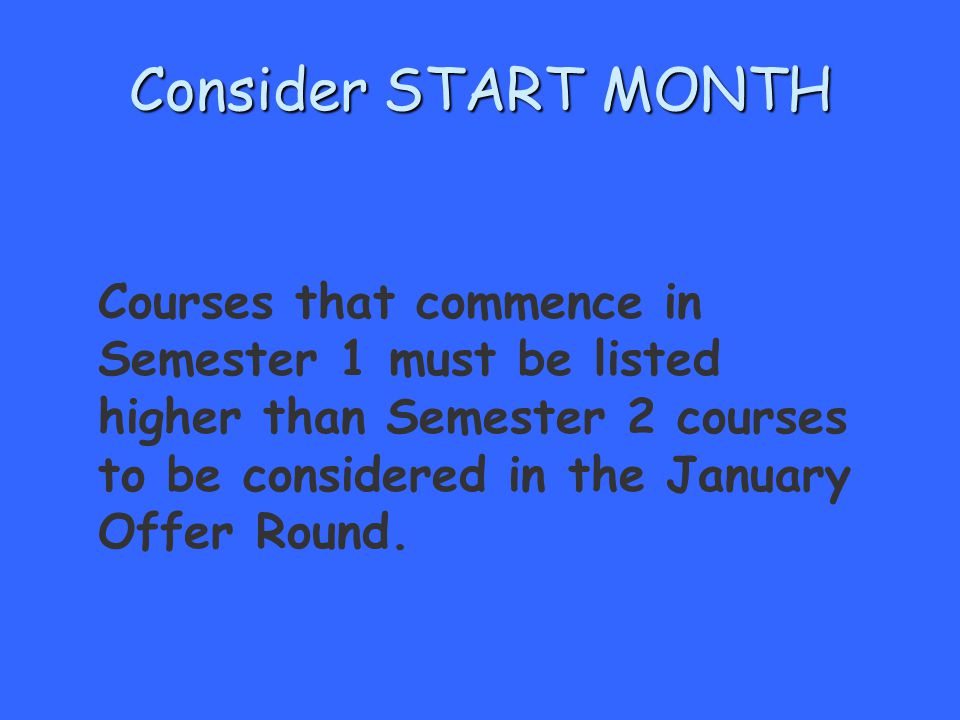 Consider START MONTH

Courses that commence in Semester 1 must be listed higher than Semester 2 courses to be considered in the January Offer Round.